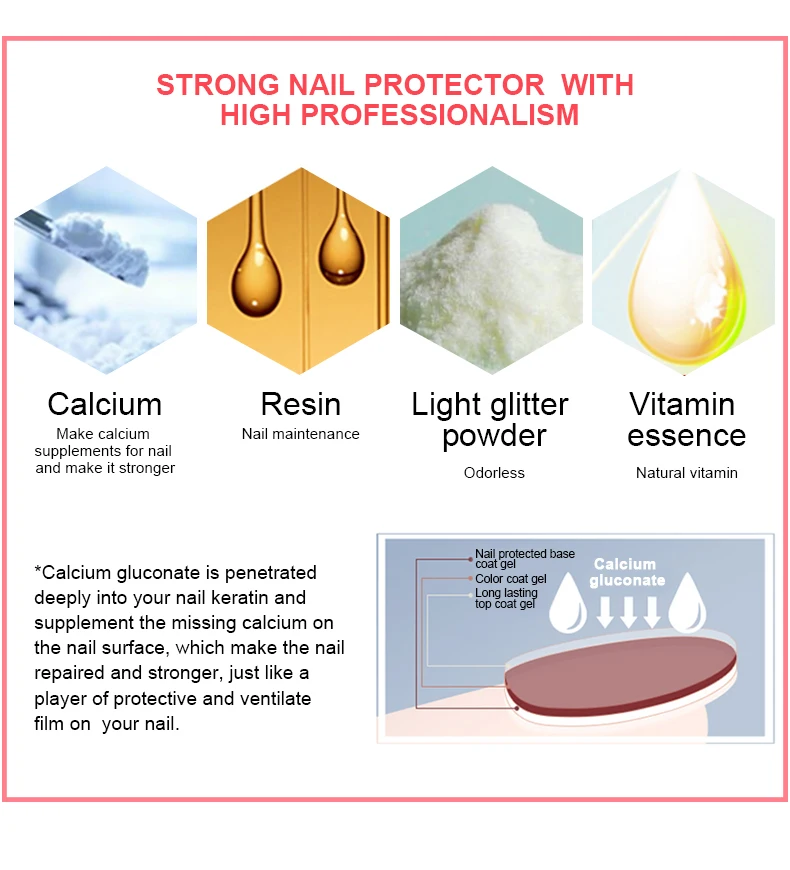 STRONG NAIL PROTECTOR WITH HIGH PROFESSIONALISM

Calcium
Make calcium supplements for nail and make it stronger

Resin
Nail maintenance

Light glitter powder
Odorless

Vitamin essence
Natural vitamin

*Calcium gluconate is penetrated deeply into your nail keratin and supplement the missing calcium on the nail surface, which make the nail repaired and stronger, just like a player of protective and ventilate film on your nail.

Nail protected base coat gel
Color coat gel
Long lasting top coat gel
Calcium gluconate